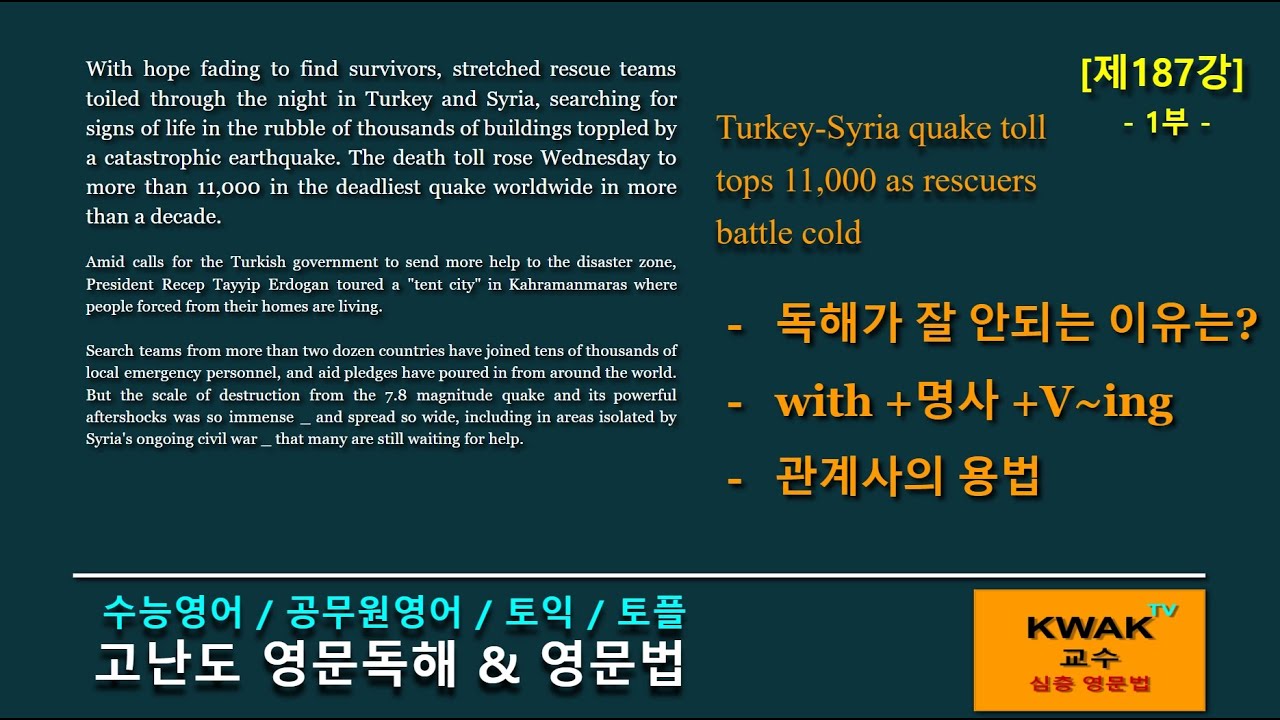 With hope fading to find survivors, stretched rescue teams toiled through the night in Turkey and Syria, searching for signs of life in the rubble of thousands of buildings toppled by a catastrophic earthquake. The death toll rose Wednesday to more than 11,000 in the deadliest quake worldwide in more than a decade.

Amid calls for the Turkish government to send more help to the disaster zone, President Recep Tayyip Erdogan toured a "tent city" in Kahramanmaras where people forced from their homes are living.

Search teams from more than two dozen countries have joined tens of thousands of local emergency personnel, and aid pledges have poured in from around the world. But the scale of destruction from the 7.8 magnitude quake and its powerful aftershocks was so immense _ and spread so wide, including in areas isolated by Syria's ongoing civil war _ that many are still waiting for help.

[제187강]
- 1부 -

Turkey-Syria quake toll tops 11,000 as rescuers battle cold

- 독해가 잘 안되는 이유는?
- with +명사 +V~ing
- 관계사의 용법

수능영어 / 공무원영어 / 토익 / 토플
고난도 영문독해 & 영문법

KWAK TV
교수
심층 영문법